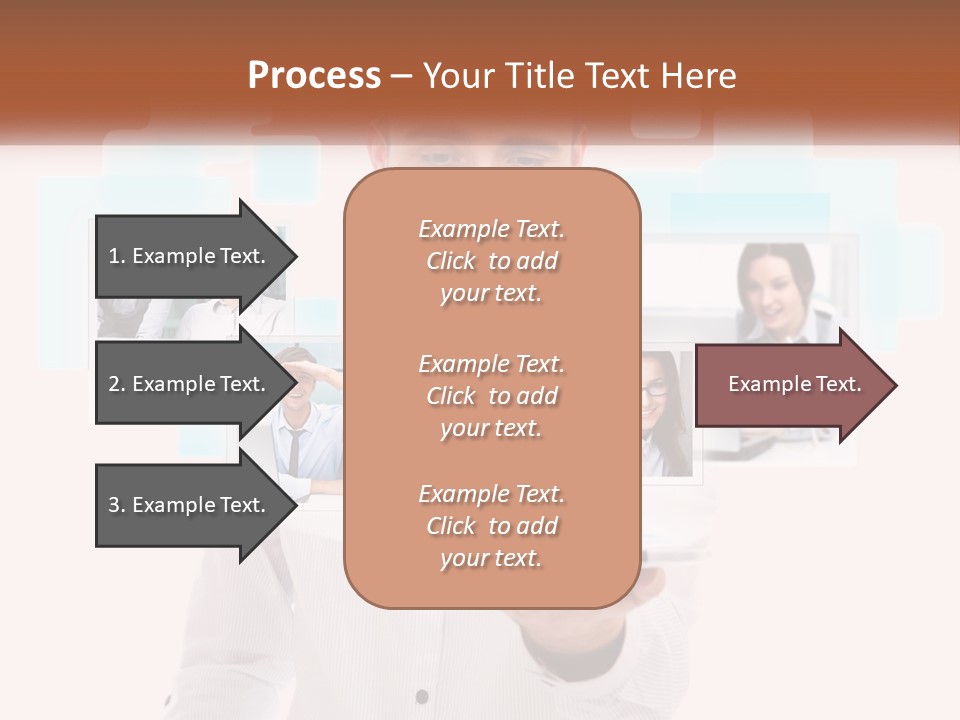 Process – Your Title Text Here

1. Example Text.

2. Example Text.

3. Example Text.

Example Text. Click to add your text.

Example Text. Click to add your text.

Example Text. Click to add your text.

Example Text.